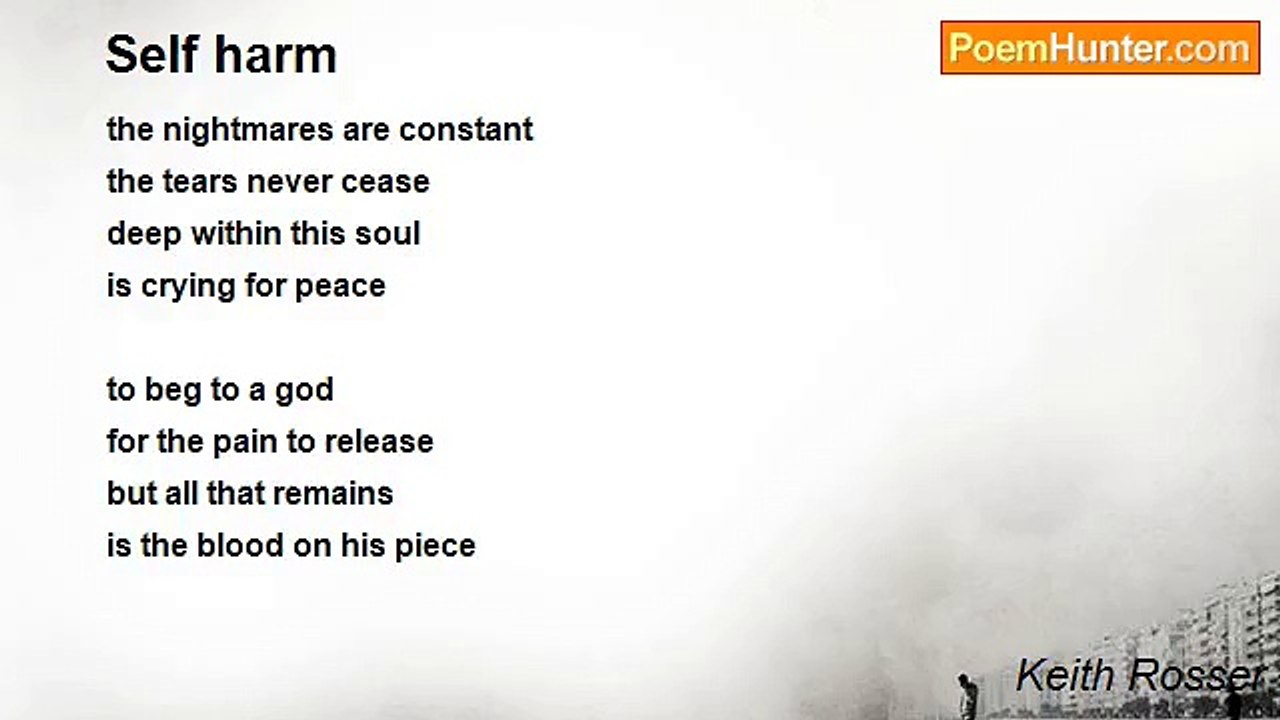 Self harm

PoemHunter.com

the nightmares are constant
the tears never cease
deep within this soul
is crying for peace

to beg to a god
for the pain to release
but all that remains
is the blood on his piece

Keith Rosser